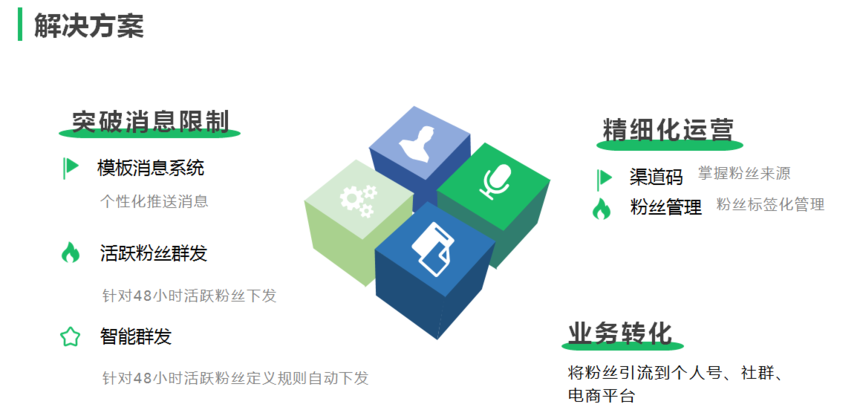 解决方案

突破消息限制

模板消息系统

个性化推送消息

活跃粉丝群发

针对48小时活跃粉丝下发

智能群发

针对48小时活跃粉丝定义规则自动下发

精细化运营

渠道码 掌握粉丝来源

粉丝管理 粉丝标签化管理

业务转化

将粉丝引流到个人号、社群、电商平台